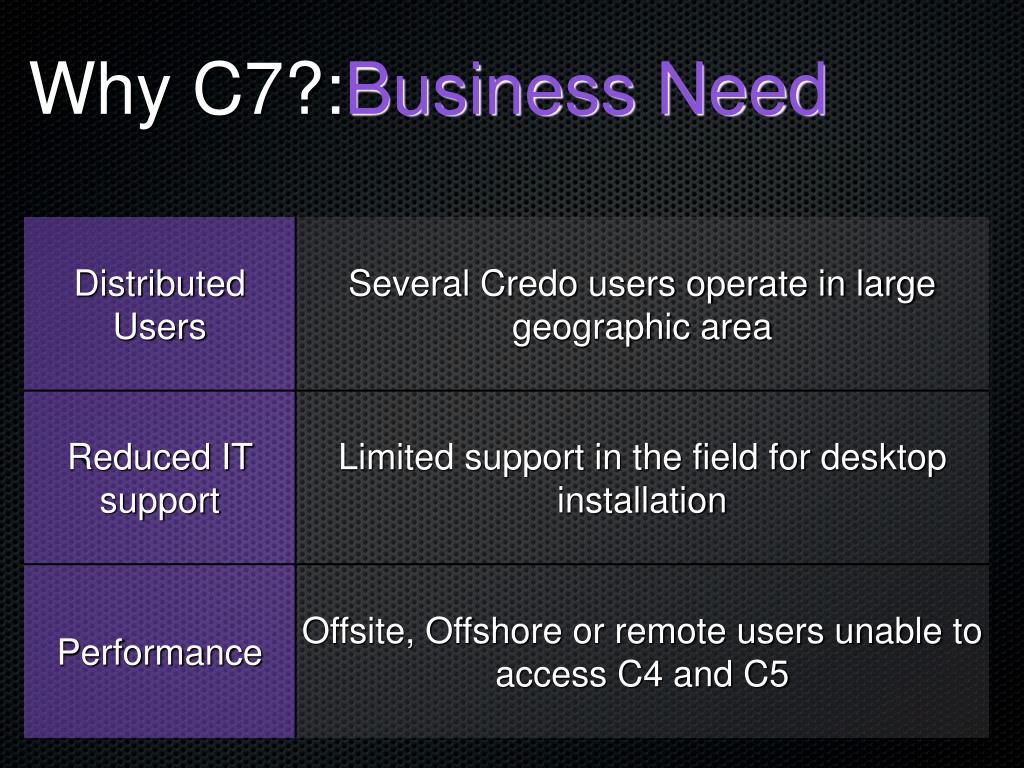 Why C7?:Business Need

| Distributed Users | Several Credo users operate in large geographic area |
|---|---|
| Reduced IT support | Limited support in the field for desktop installation |
| Performance | Offsite, Offshore or remote users unable to access C4 and C5 |